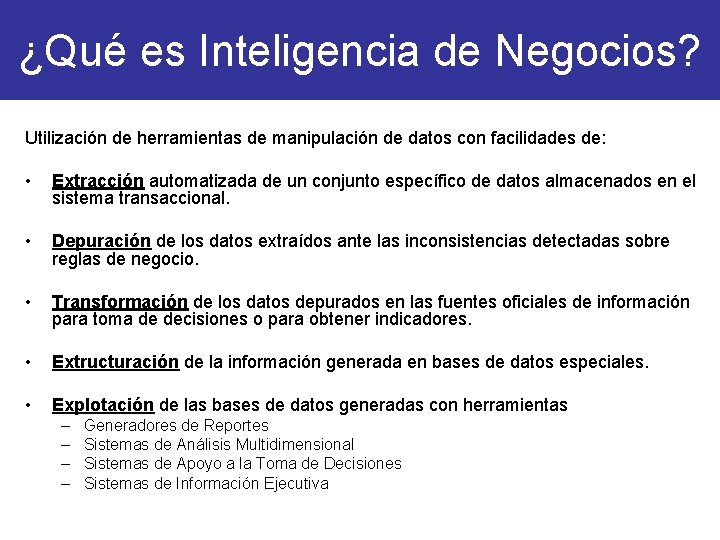 ¿Qué es Inteligencia de Negocios?

Utilización de herramientas de manipulación de datos con facilidades de:

• Extracción automatizada de un conjunto específico de datos almacenados en el sistema transaccional.

• Depuración de los datos extraídos ante las inconsistencias detectadas sobre reglas de negocio.

• Transformación de los datos depurados en las fuentes oficiales de información para toma de decisiones o para obtener indicadores.

• Extructuración de la información generada en bases de datos especiales.

• Explotación de las bases de datos generadas con herramientas
– Generadores de Reportes
– Sistemas de Análisis Multidimensional
– Sistemas de Apoyo a la Toma de Decisiones
– Sistemas de Información Ejecutiva